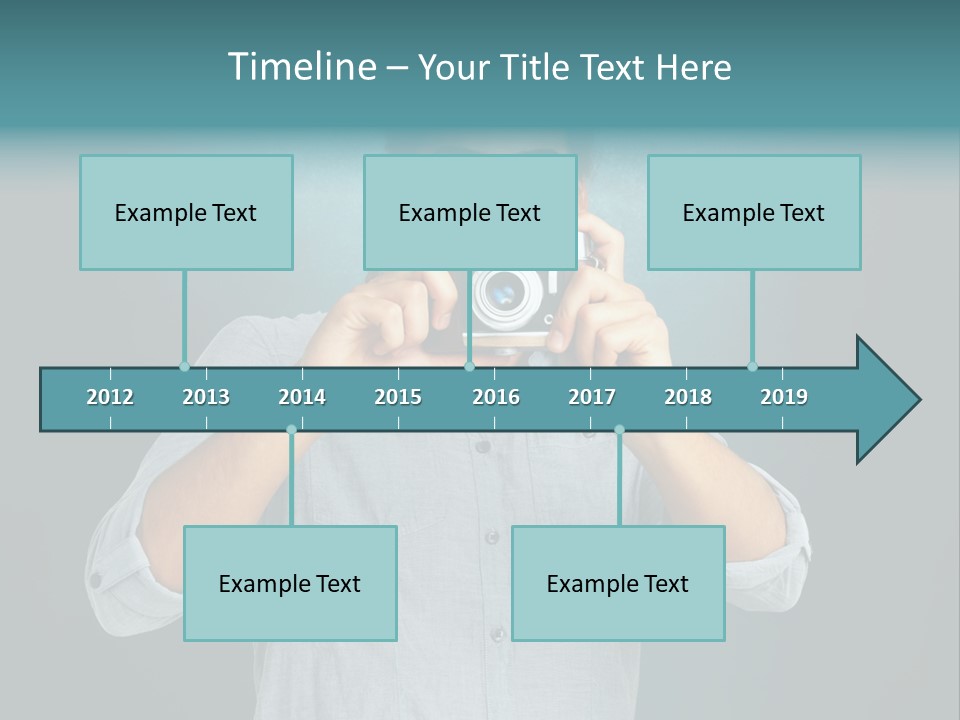 Timeline – Your Title Text Here

Example Text

Example Text

Example Text

2012 2013 2014 2015 2016 2017 2018 2019

Example Text

Example Text